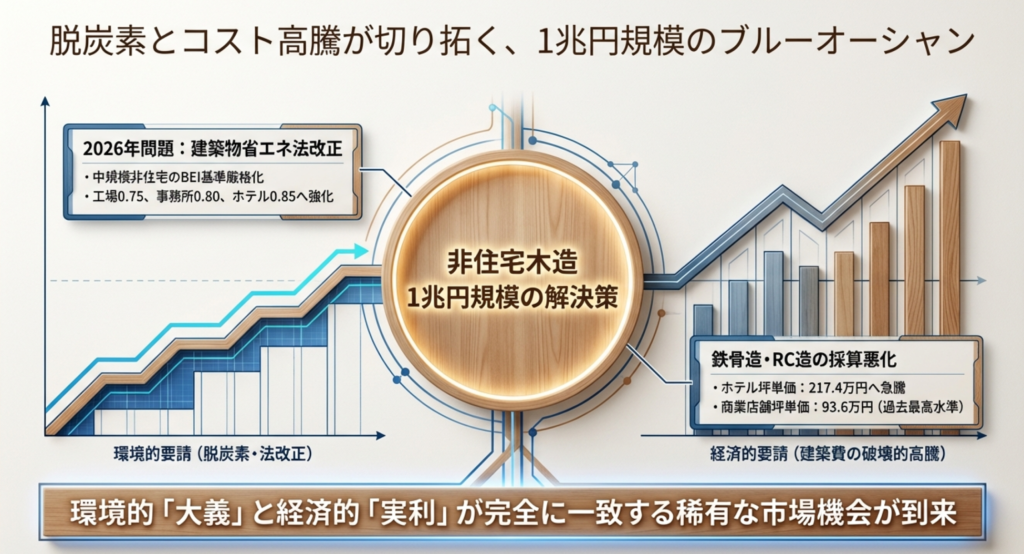 脱炭素とコスト高騰が切り拓く、1兆円規模のブルーオーシャン

2026年問題：建築物省エネ法改正

・中規模非住宅のBEI基準厳格化
・工場0.75、事務所0.80、ホテル0.85へ強化

非住宅木造
1兆円規模の解決策

鉄骨造・RC造の採算悪化

・ホテル坪単価：217.4万円へ急騰
・商業店舗坪単価：93.6万円（過去最高水準）

環境的要請（脱炭素・法改正）

経済的要請（建築費の破壊的高騰）

環境的「大義」と経済的「実利」が完全に一致する稀有な市場機会が到来